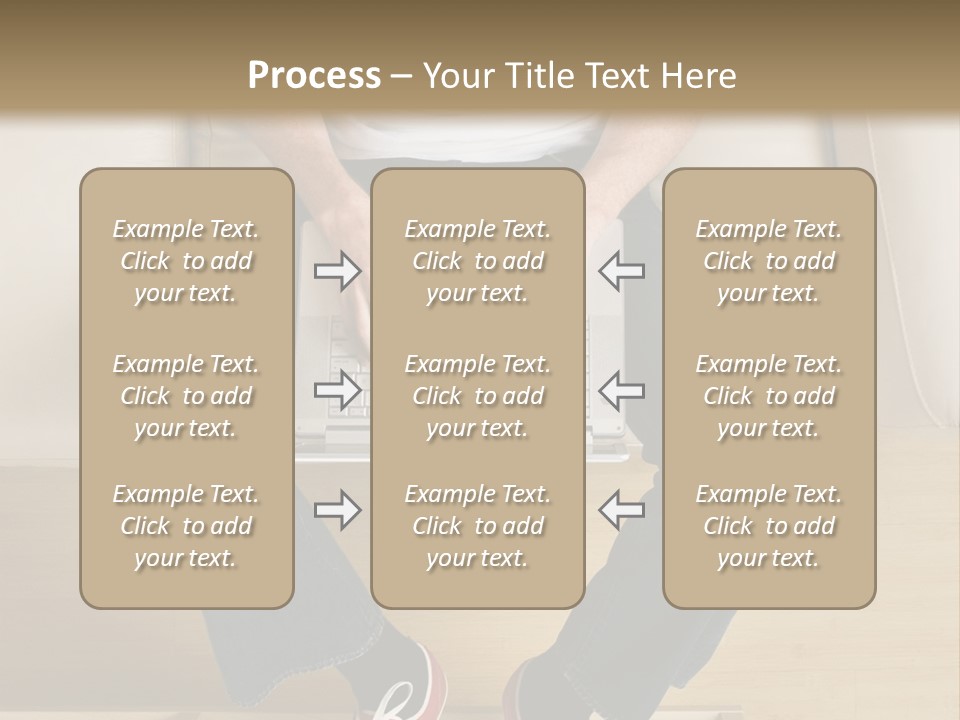 Process – Your Title Text Here

Example Text. Click to add your text.

Example Text. Click to add your text.

Example Text. Click to add your text.

Example Text. Click to add your text.

Example Text. Click to add your text.

Example Text. Click to add your text.

Example Text. Click to add your text.

Example Text. Click to add your text.

Example Text. Click to add your text.